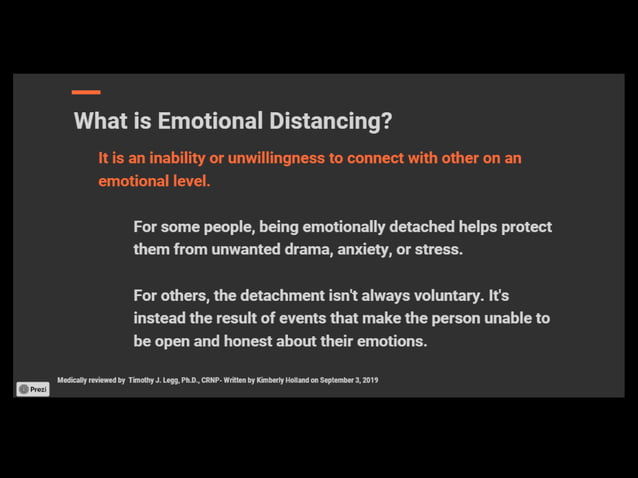 What is Emotional Distancing?

It is an inability or unwillingness to connect with other on an emotional level.

For some people, being emotionally detached helps protect them from unwanted drama, anxiety, or stress.

For others, the detachment isn't always voluntary. It's instead the result of events that make the person unable to be open and honest about their emotions.

Medically reviewed by Timothy J. Legg, Ph.D., CRNP- Written by Kimberly Holland on September 3, 2019

Prezi